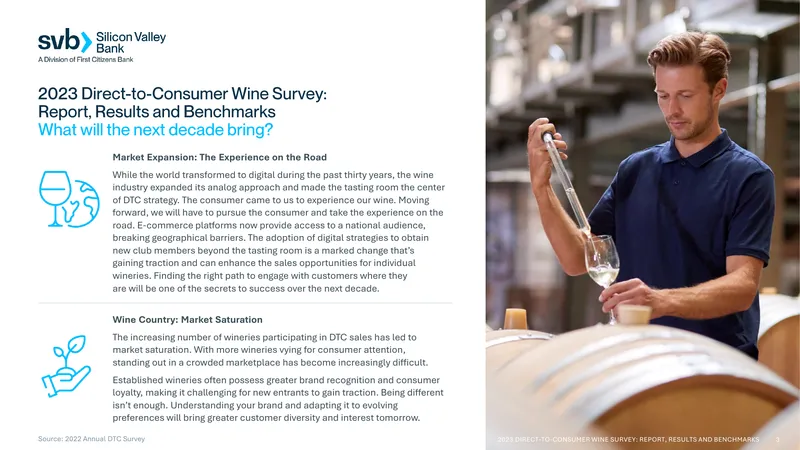 svb Silicon Valley Bank
A Division of First Citizens Bank

2023 Direct-to-Consumer Wine Survey: Report, Results and Benchmarks
What will the next decade bring?

Market Expansion: The Experience on the Road

While the world transformed to digital during the past thirty years, the wine industry expanded its analog approach and made the tasting room the center of DTC strategy. The consumer came to us to experience our wine. Moving forward, we will have to pursue the consumer and take the experience on the road. E-commerce platforms now provide access to a national audience, breaking geographical barriers. The adoption of digital strategies to obtain new club members beyond the tasting room is a marked change that's gaining traction and can enhance the sales opportunities for individual wineries. Finding the right path to engage with customers where they are will be one of the secrets to success over the next decade.

Wine Country: Market Saturation

The increasing number of wineries participating in DTC sales has led to market saturation. With more wineries vying for consumer attention, standing out in a crowded marketplace has become increasingly difficult.

Established wineries often possess greater brand recognition and consumer loyalty, making it challenging for new entrants to gain traction. Being different isn't enough. Understanding your brand and adapting it to evolving preferences will bring greater customer diversity and interest tomorrow.

Source: 2022 Annual DTC Survey

2023 DIRECT-TO-CONSUMER WINE SURVEY: REPORT, RESULTS AND BENCHMARKS 3